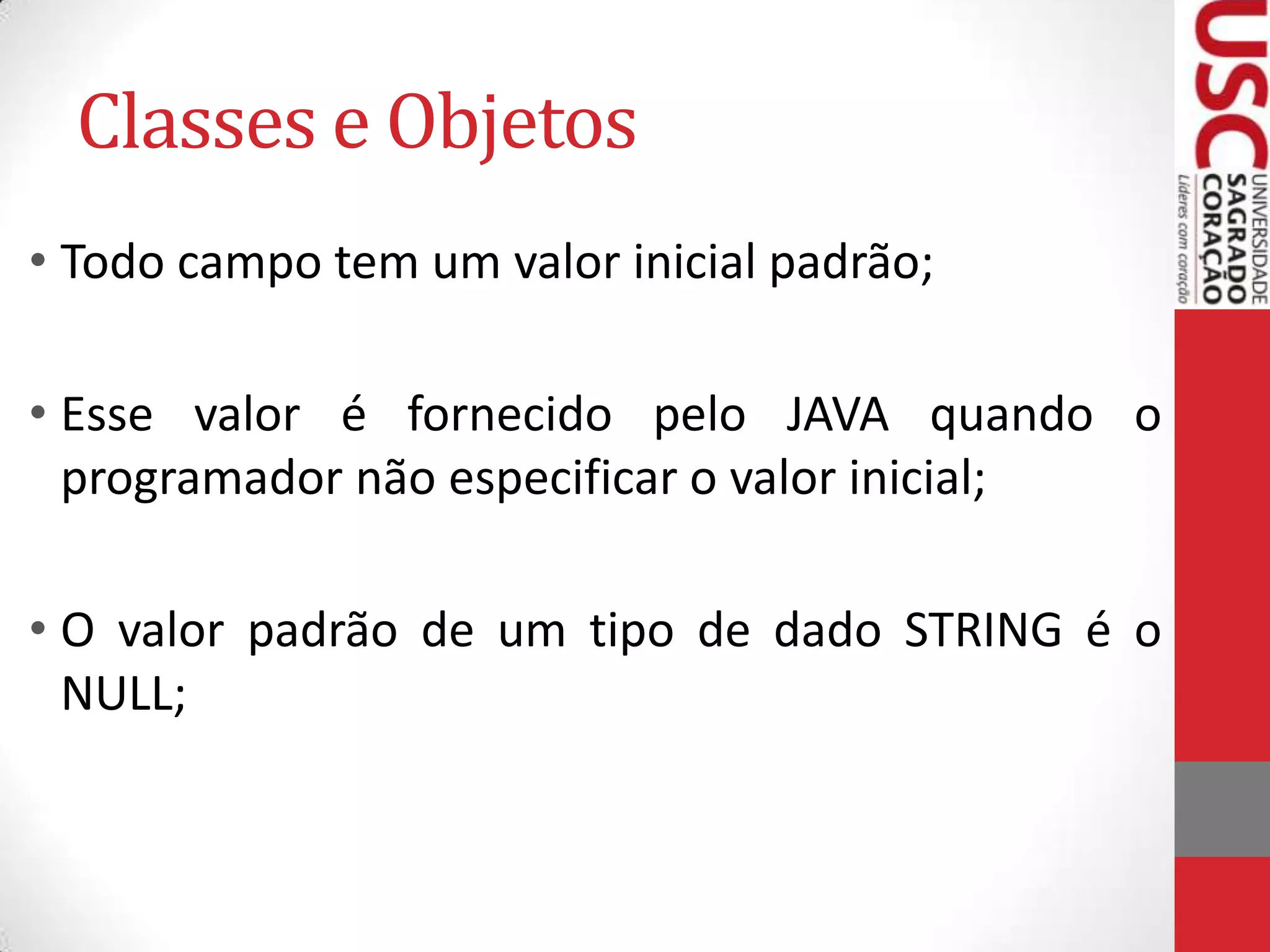 Classes e Objetos

• Todo campo tem um valor inicial padrão;

• Esse valor é fornecido pelo JAVA quando o programador não especificar o valor inicial;

• O valor padrão de um tipo de dado STRING é o NULL;

USC
UNIVERSIDADE
SAGRADO
CORAÇÃO
Líderes com coração